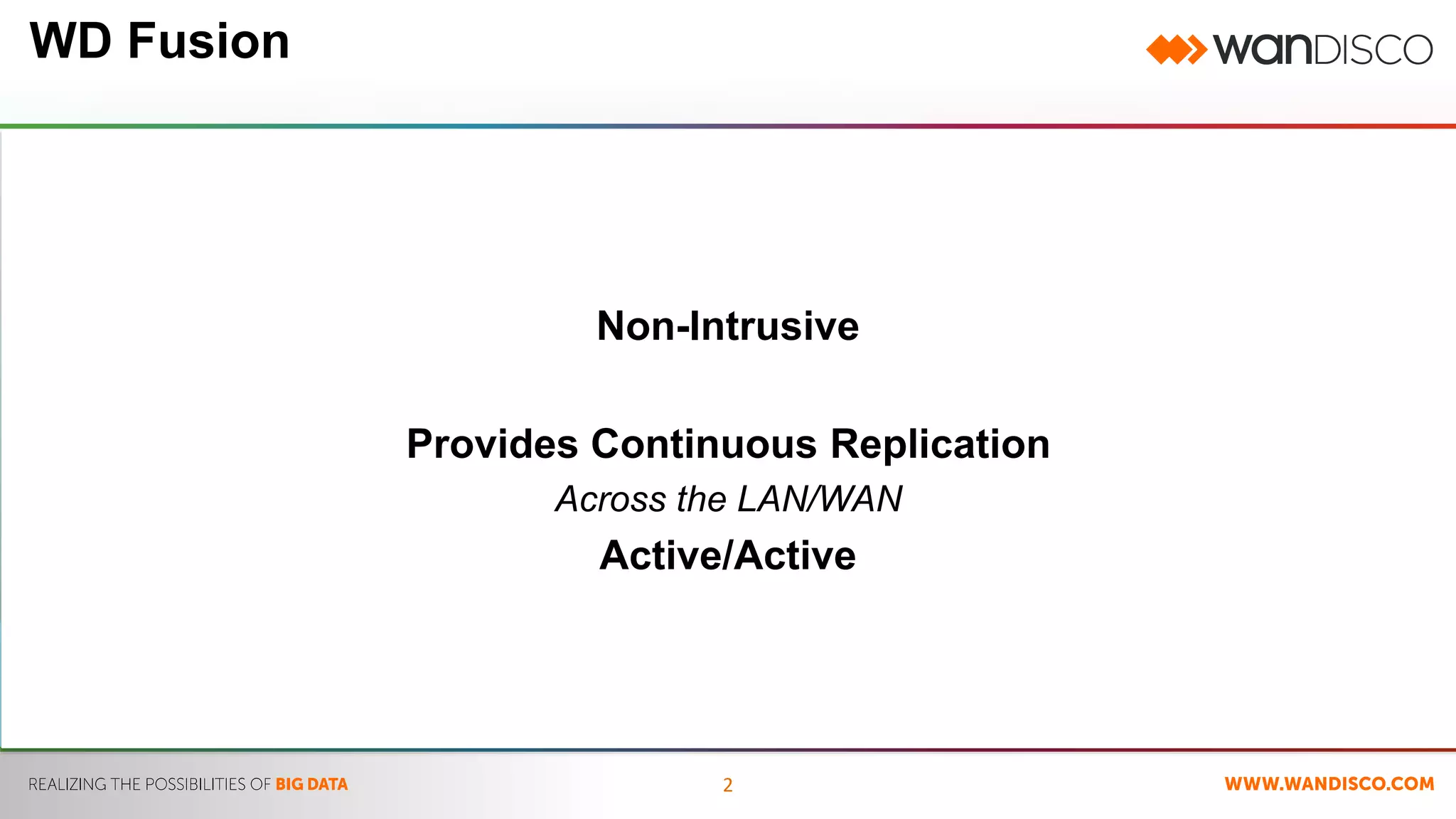 WD Fusion

wanDISCO

Non-Intrusive

Provides Continuous Replication

Across the LAN/WAN

Active/Active

REALIZING THE POSSIBILITIES OF BIG DATA

2

WWW.WANDISCO.COM